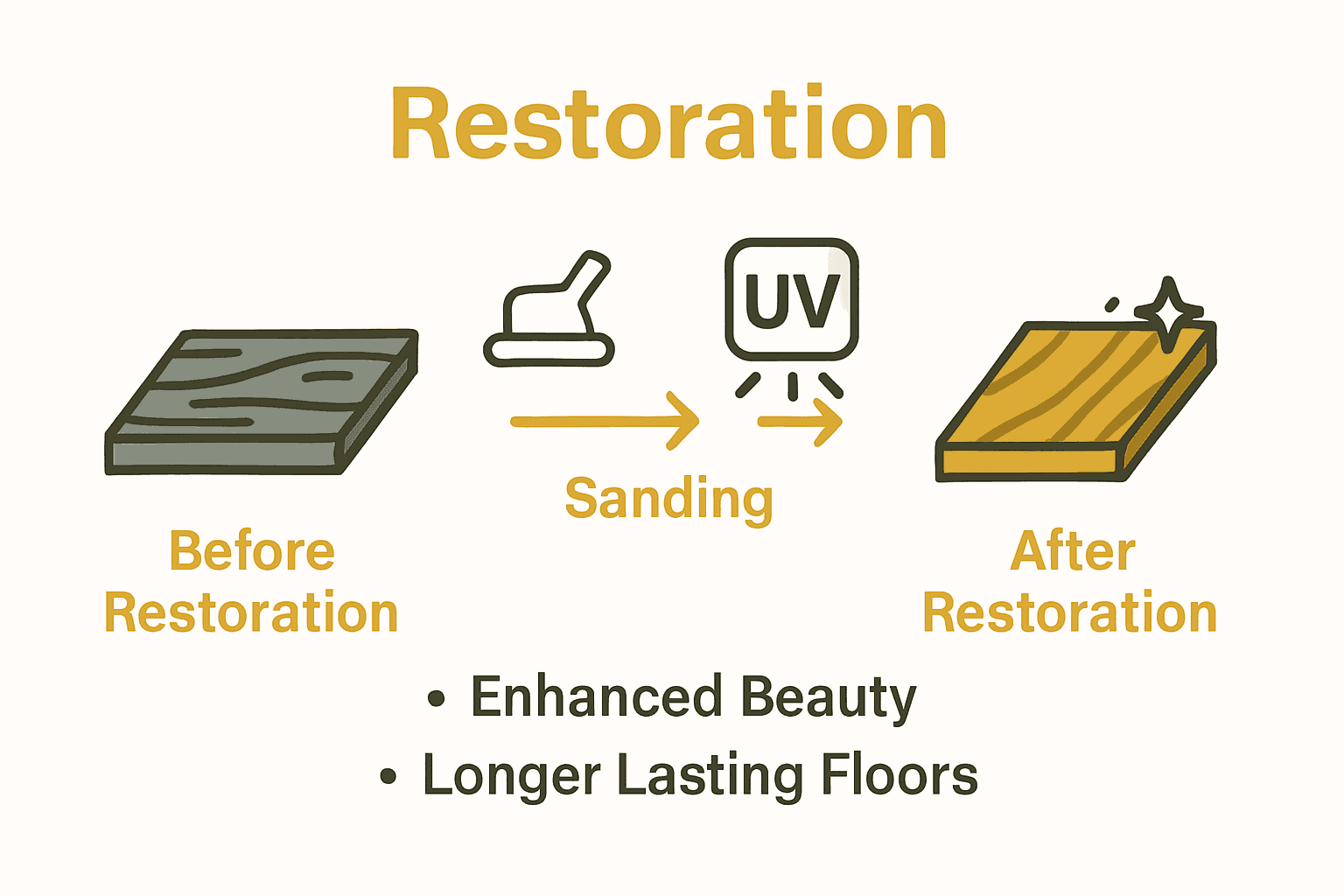 Restoration

UV

Sanding

Before Restoration

After Restoration

• Enhanced Beauty
• Longer Lasting Floors